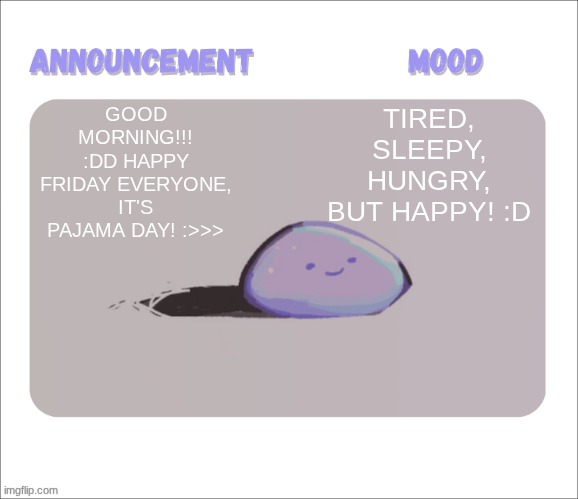 ANNOUNCEMENT

GOOD MORNING!!! :DD HAPPY FRIDAY EVERYONE, IT'S PAJAMA DAY! :>>>

MOOD

TIRED, SLEEPY, HUNGRY, BUT HAPPY! :D

imgflip.com